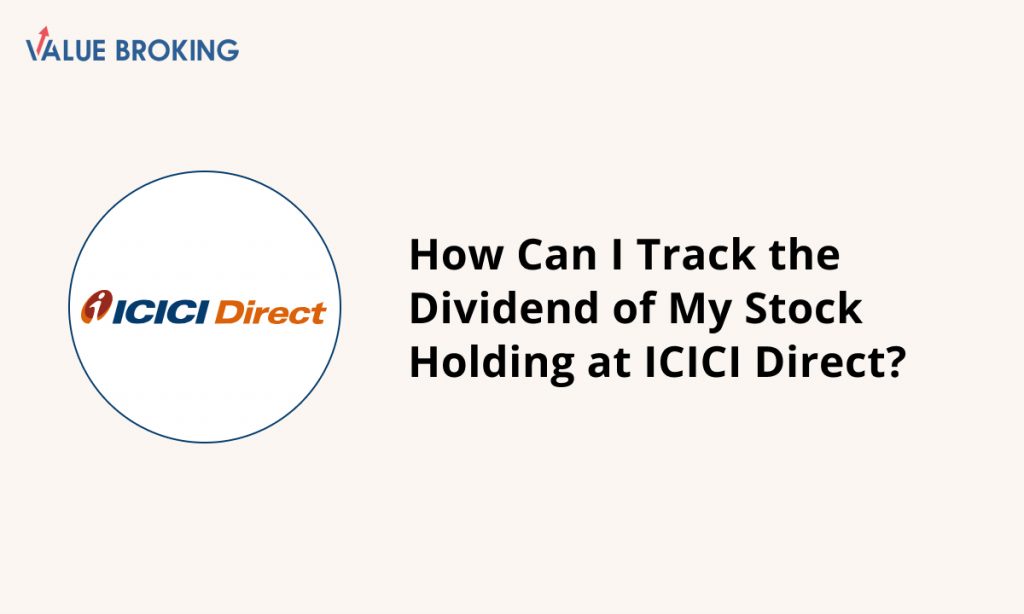 VALUE BROKING

ICICI Direct

How Can I Track the Dividend of My Stock Holding at ICICI Direct?